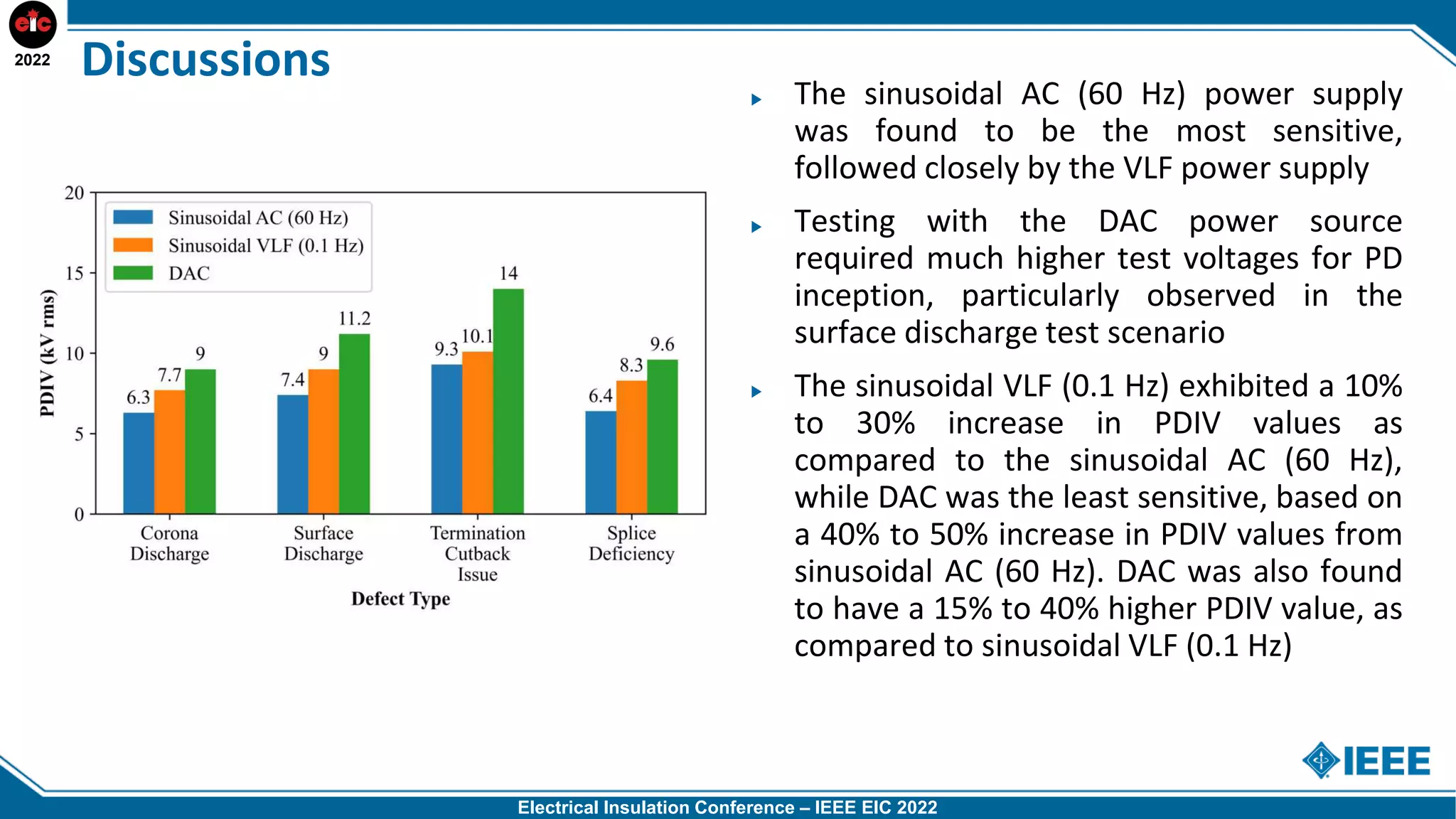 eic
2022

Discussions

20
15
10
5
0

PDIV (kV rms)

Sinusoidal AC (60 Hz)
Sinusoidal VLF (0.1 Hz)
DAC

6.3 7.7 9
7.4 9 11.2
9.3 10.1 14
6.4 8.3 9.6

Corona Discharge
Surface Discharge
Termination Cutback Issue
Splice Deficiency

Defect Type

▸ The sinusoidal AC (60 Hz) power supply was found to be the most sensitive, followed closely by the VLF power supply

▸ Testing with the DAC power source required much higher test voltages for PD inception, particularly observed in the surface discharge test scenario

▸ The sinusoidal VLF (0.1 Hz) exhibited a 10% to 30% increase in PDIV values as compared to the sinusoidal AC (60 Hz), while DAC was the least sensitive, based on a 40% to 50% increase in PDIV values from sinusoidal AC (60 Hz). DAC was also found to have a 15% to 40% higher PDIV value, as compared to sinusoidal VLF (0.1 Hz)

IEEE

Electrical Insulation Conference – IEEE EIC 2022